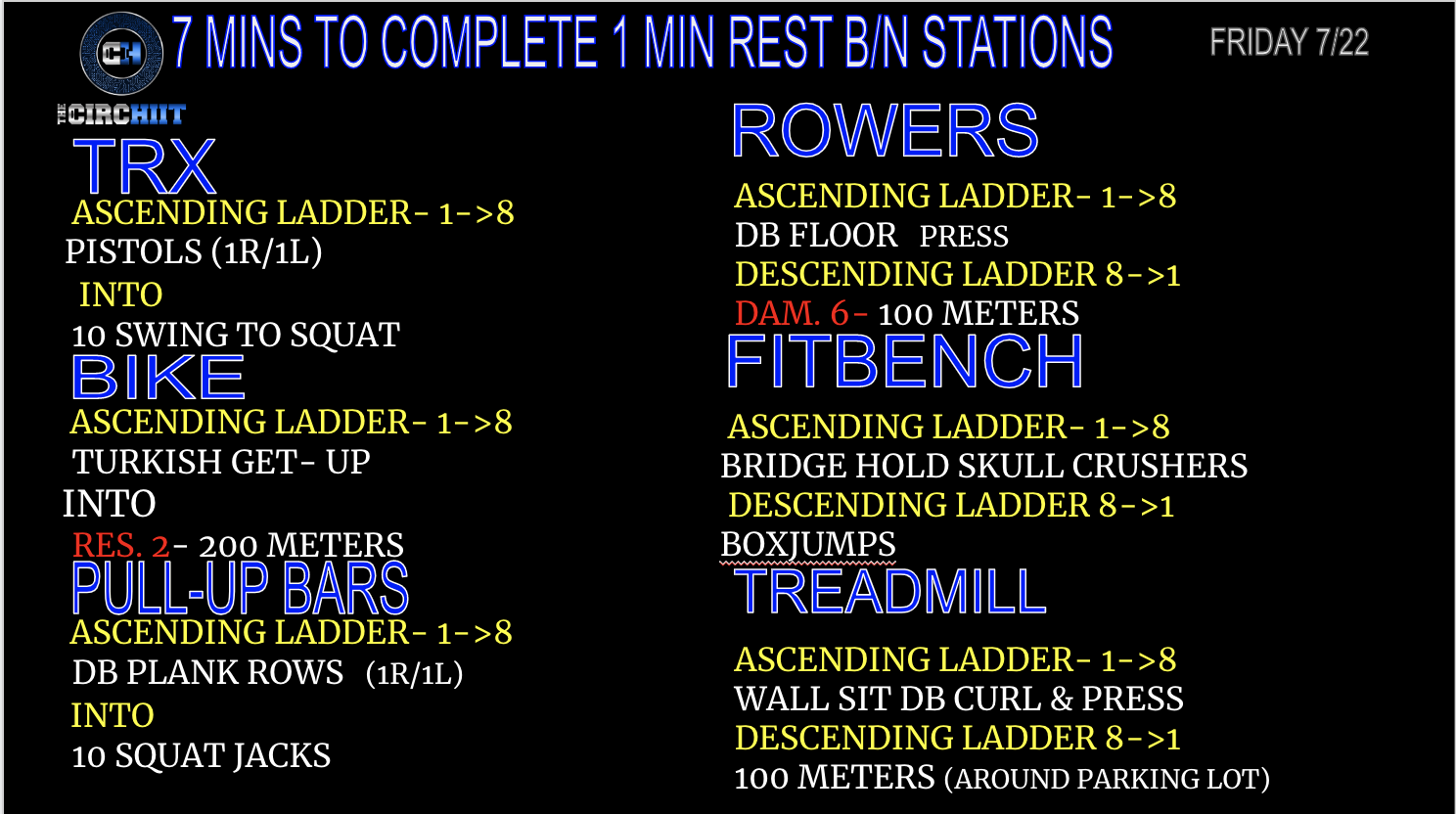 CH

7 MINS TO COMPLETE 1 MIN REST B/N STATIONS

FRIDAY 7/22

THE CIRCHIIT

TRX
ASCENDING LADDER- 1->8
PISTOLS (1R/1L)
INTO
10 SWING TO SQUAT

BIKE
ASCENDING LADDER- 1->8
TURKISH GET- UP
INTO
RES. 2- 200 METERS

PULL-UP BARS
ASCENDING LADDER- 1->8
DB PLANK ROWS (1R/1L)
INTO
10 SQUAT JACKS

ROWERS
ASCENDING LADDER- 1->8
DB FLOOR PRESS
DESCENDING LADDER 8->1
DAM. 6- 100 METERS

FITBENCH
ASCENDING LADDER- 1->8
BRIDGE HOLD SKULL CRUSHERS
DESCENDING LADDER 8->1
BOXJUMPS

TREADMILL
ASCENDING LADDER- 1->8
WALL SIT DB CURL & PRESS
DESCENDING LADDER 8->1
100 METERS (AROUND PARKING LOT)